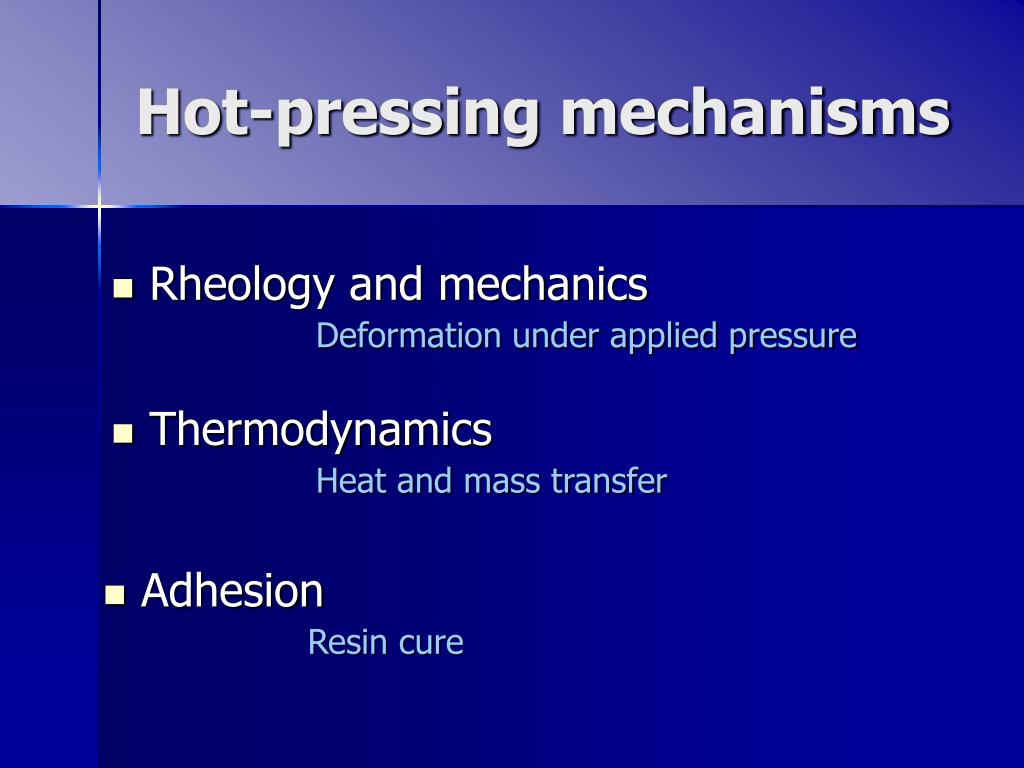 Hot-pressing mechanisms

- Rheology and mechanics

Deformation under applied pressure

- Thermodynamics

Heat and mass transfer

- Adhesion

Resin cure